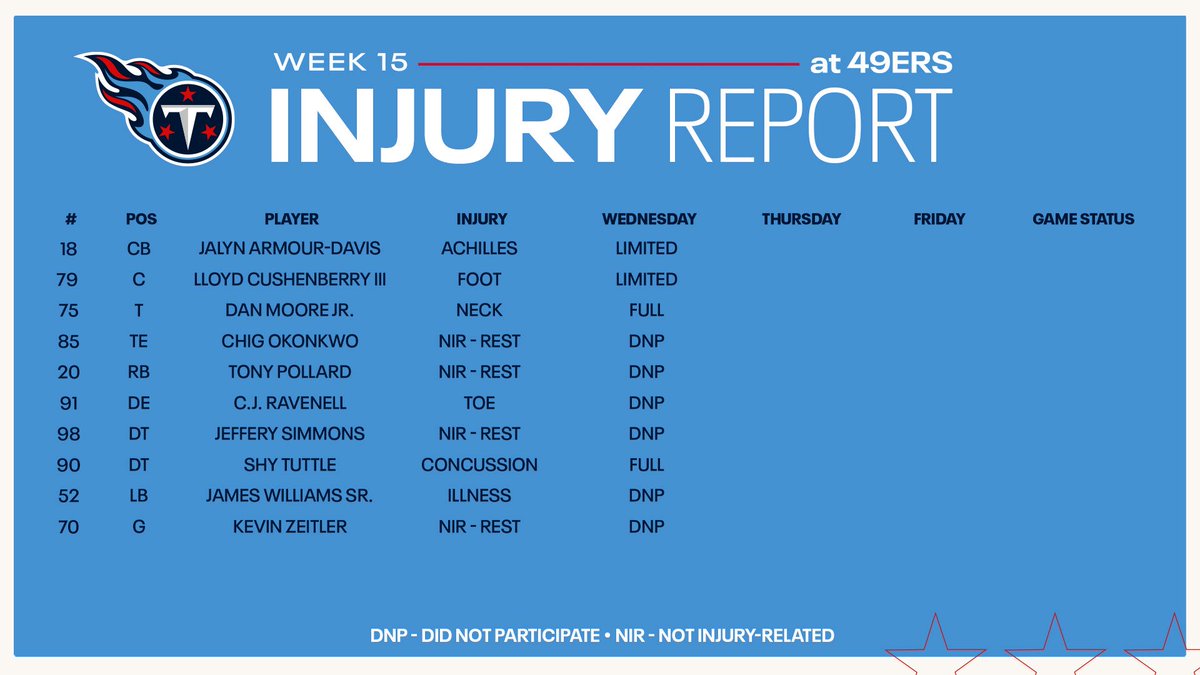 WEEK 15 at 49ERS

INJURY REPORT

| # | POS | PLAYER | INJURY | WEDNESDAY | THURSDAY | FRIDAY | GAME STATUS |
|---|---|---|---|---|---|---|---|
| 18 | CB | JALYN ARMOUR-DAVIS | ACHILLES | LIMITED | | | |
| 79 | C | LLOYD CUSHENBERRY III | FOOT | LIMITED | | | |
| 75 | T | DAN MOORE JR. | NECK | FULL | | | |
| 85 | TE | CHIG OKONKWO | NIR - REST | DNP | | | |
| 20 | RB | TONY POLLARD | NIR - REST | DNP | | | |
| 91 | DE | C.J. RAVENELL | TOE | DNP | | | |
| 98 | DT | JEFFERY SIMMONS | NIR - REST | DNP | | | |
| 90 | DT | SHY TUTTLE | CONCUSSION | FULL | | | |
| 52 | LB | JAMES WILLIAMS SR. | ILLNESS | DNP | | | |
| 70 | G | KEVIN ZEITLER | NIR - REST | DNP | | | |

DNP - DID NOT PARTICIPATE • NIR - NOT INJURY-RELATED